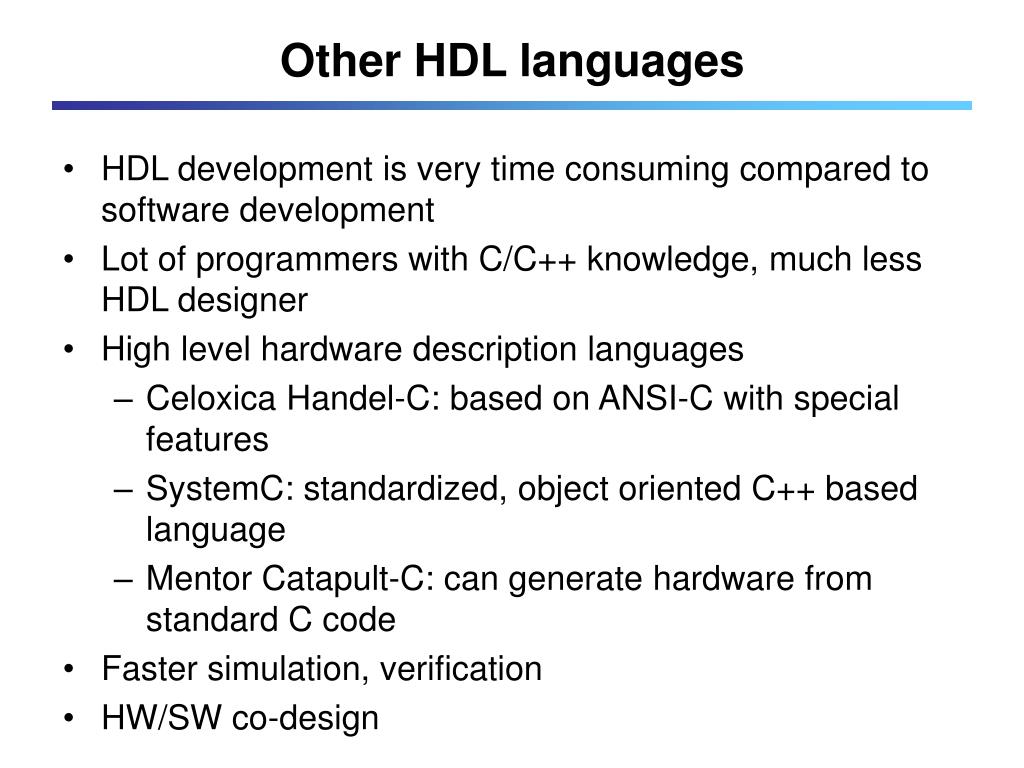 Other HDL languages

• HDL development is very time consuming compared to software development
• Lot of programmers with C/C++ knowledge, much less HDL designer
• High level hardware description languages
– Celoxica Handel-C: based on ANSI-C with special features
– SystemC: standardized, object oriented C++ based language
– Mentor Catapult-C: can generate hardware from standard C code
• Faster simulation, verification
• HW/SW co-design